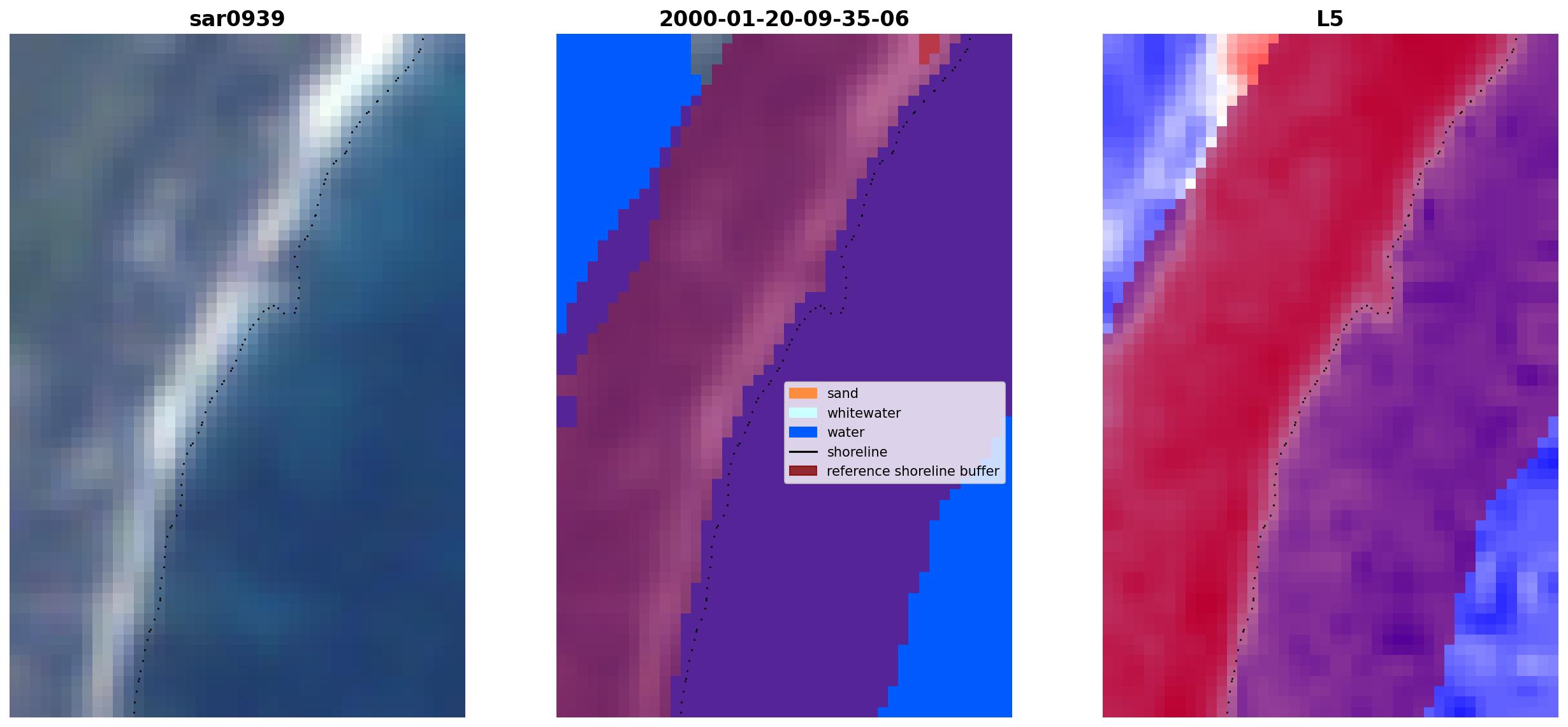 sar0939

2000-01-20-09-35-06

sand
whitewater
water
shoreline
reference shoreline buffer

L5